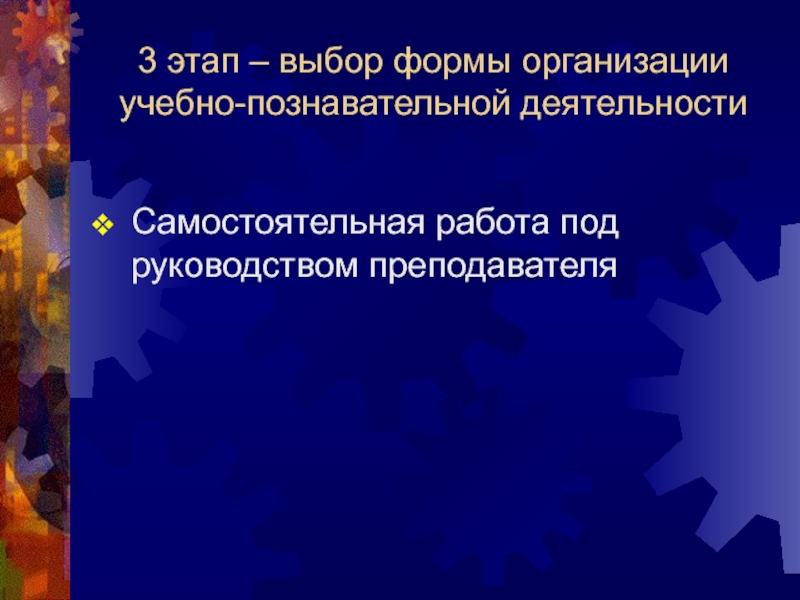 3 этап – выбор формы организации учебно-познавательной деятельности

❖ Самостоятельная работа под руководством преподавателя